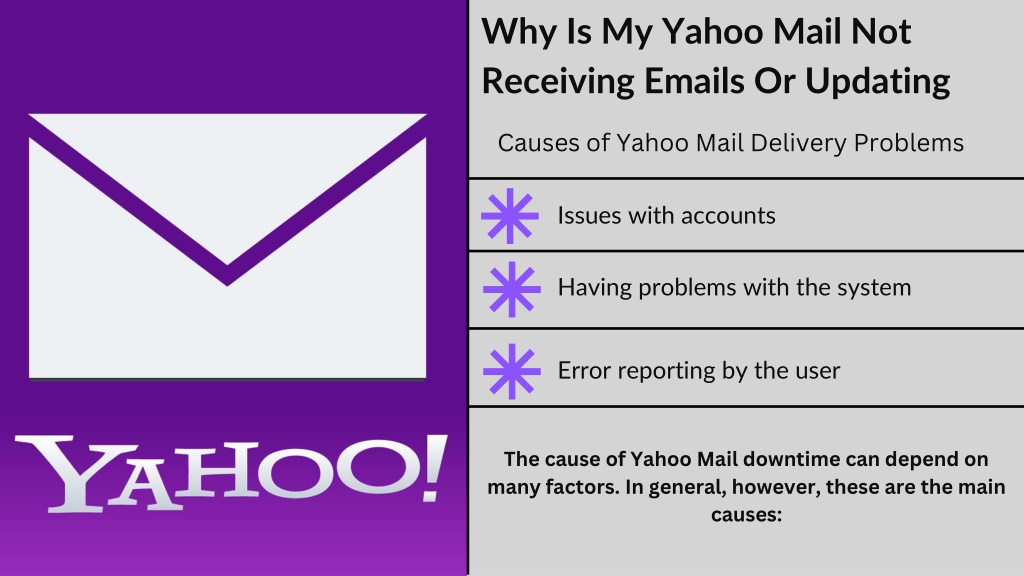 YAHOO!

Why Is My Yahoo Mail Not Receiving Emails Or Updating

Causes of Yahoo Mail Delivery Problems

Issues with accounts

Having problems with the system

Error reporting by the user

The cause of Yahoo Mail downtime can depend on many factors. In general, however, these are the main causes: